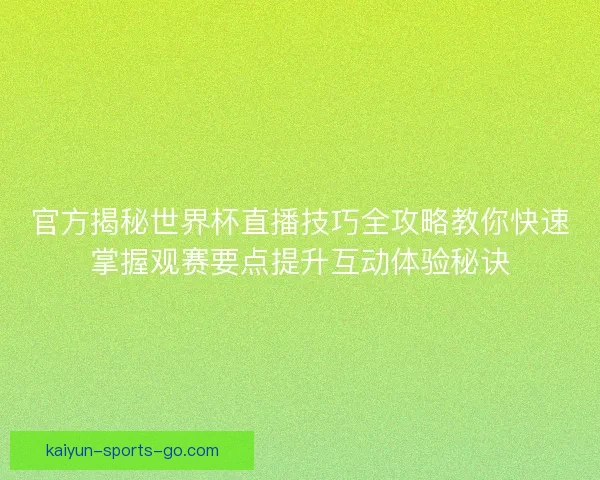 官方揭秘世界杯直播技巧全攻略教你快速掌握观赛要点提升互动体验秘诀

kaiyun-sports-go.com